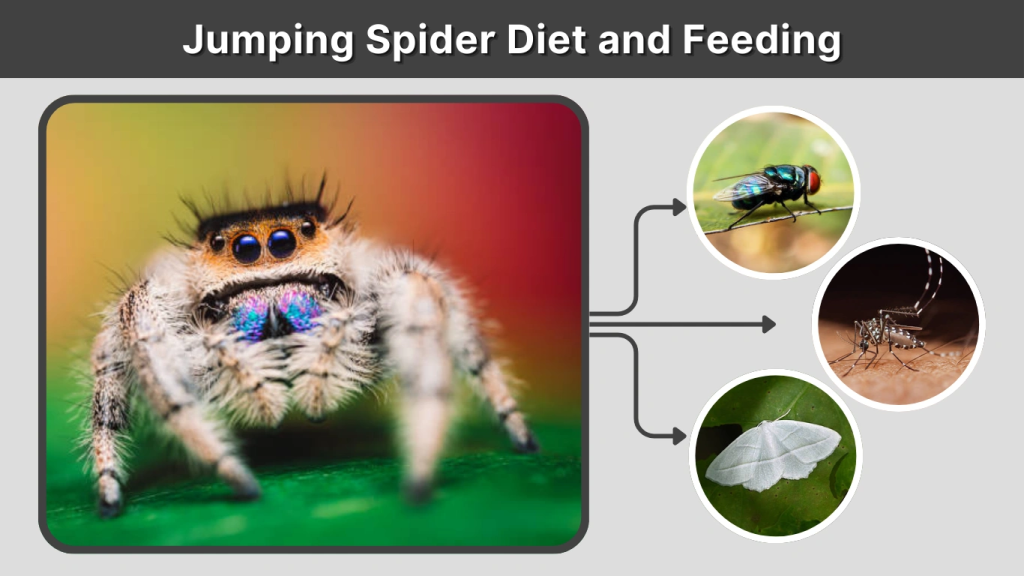 Jumping Spider Diet and Feeding